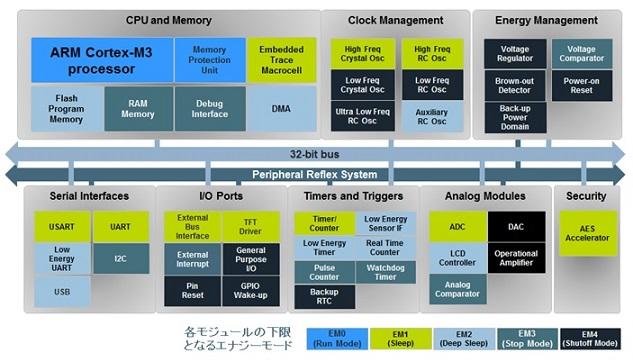 CPU and Memory

ARM Cortex-M3 processor

Memory Protection Unit

Embedded Trace Macrocell

Flash Program Memory

RAM Memory

Debug Interface

DMA

Clock Management

High Freq Crystal Osc

High Freq RC Osc

Low Freq Crystal Osc

Low Freq RC Osc

Ultra Low Freq RC Osc

Auxiliary RC Osc

Energy Management

Voltage Regulator

Voltage Comparator

Brown-out Detector

Power-on Reset

Back-up Power Domain

32-bit bus

Peripheral Reflex System

Serial Interfaces

USART

UART

Low Energy UART

I2C

USB

I/O Ports

External Bus Interface

TFT Driver

External Interrupt

General Purpose I/O

Pin Reset

GPIO Wake-up

Timers and Triggers

Timer/ Counter

Low Energy Sensor IF

Low Energy Timer

Real Time Counter

Pulse Counter

Watchdog Timer

Backup RTC

Analog Modules

ADC

DAC

LCD Controller

Operational Amplifier

Analog Comparator

Security

AES Accelerator

各モジュールの下限となるエナジーモード

EM0 (Run Mode)

EM1 (Sleep)

EM2 (Deep Sleep)

EM3 (Stop Mode)

EM4 (Shutoff Mode)